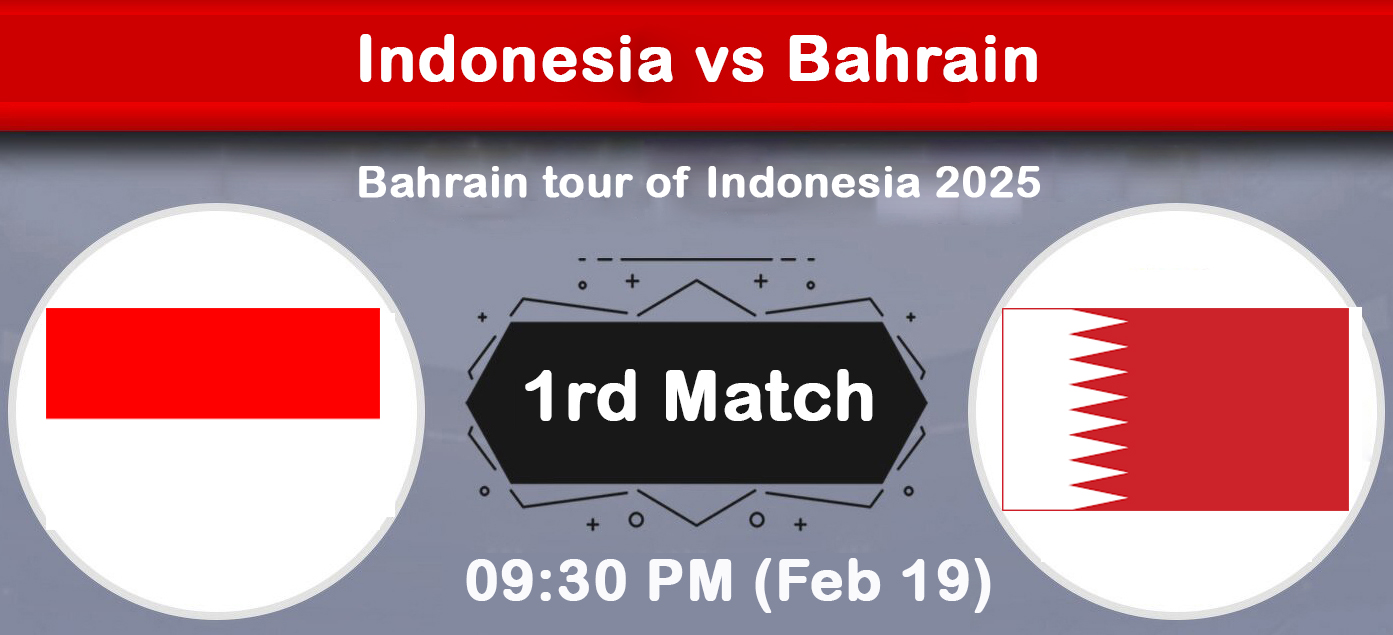 Indonesia vs Bahrain

Bahrain tour of Indonesia 2025

1rd Match

09:30 PM (Feb 19)